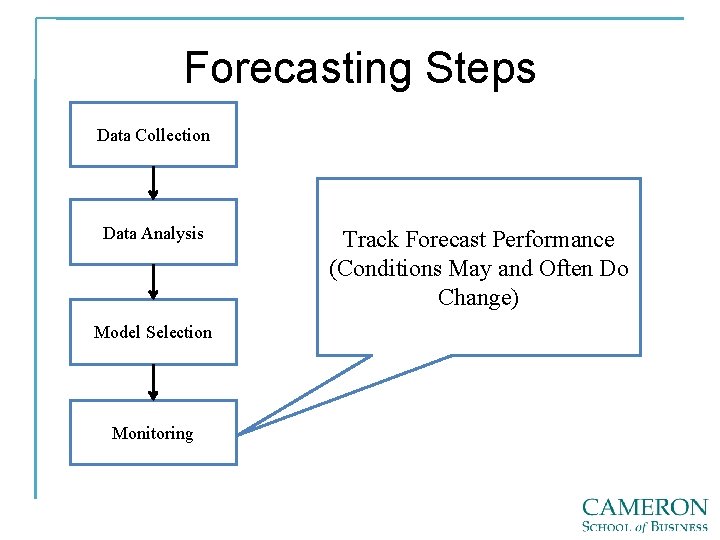 Forecasting Steps

Data Collection

Data Analysis

Model Selection

Monitoring

Track Forecast Performance (Conditions May and Often Do Change)

CAMERON
SCHOOL of BUSINESS